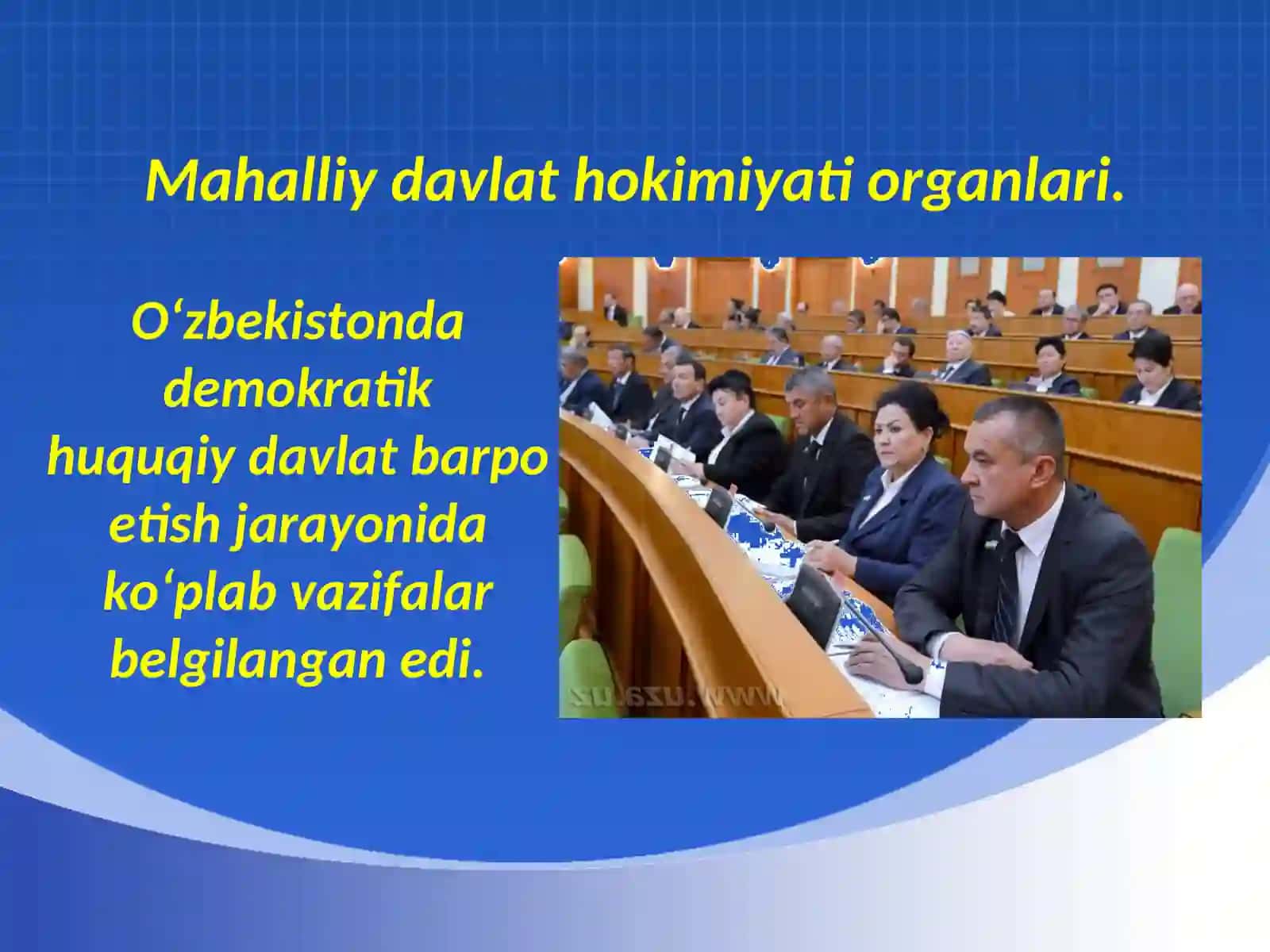 Mahalliy davlat hokimiyati organlari.

O‘zbekistonda demokratik huquqiy davlat barpo etish jarayonida ko‘plab vazifalar belgilangan edi.

www.uza.uz